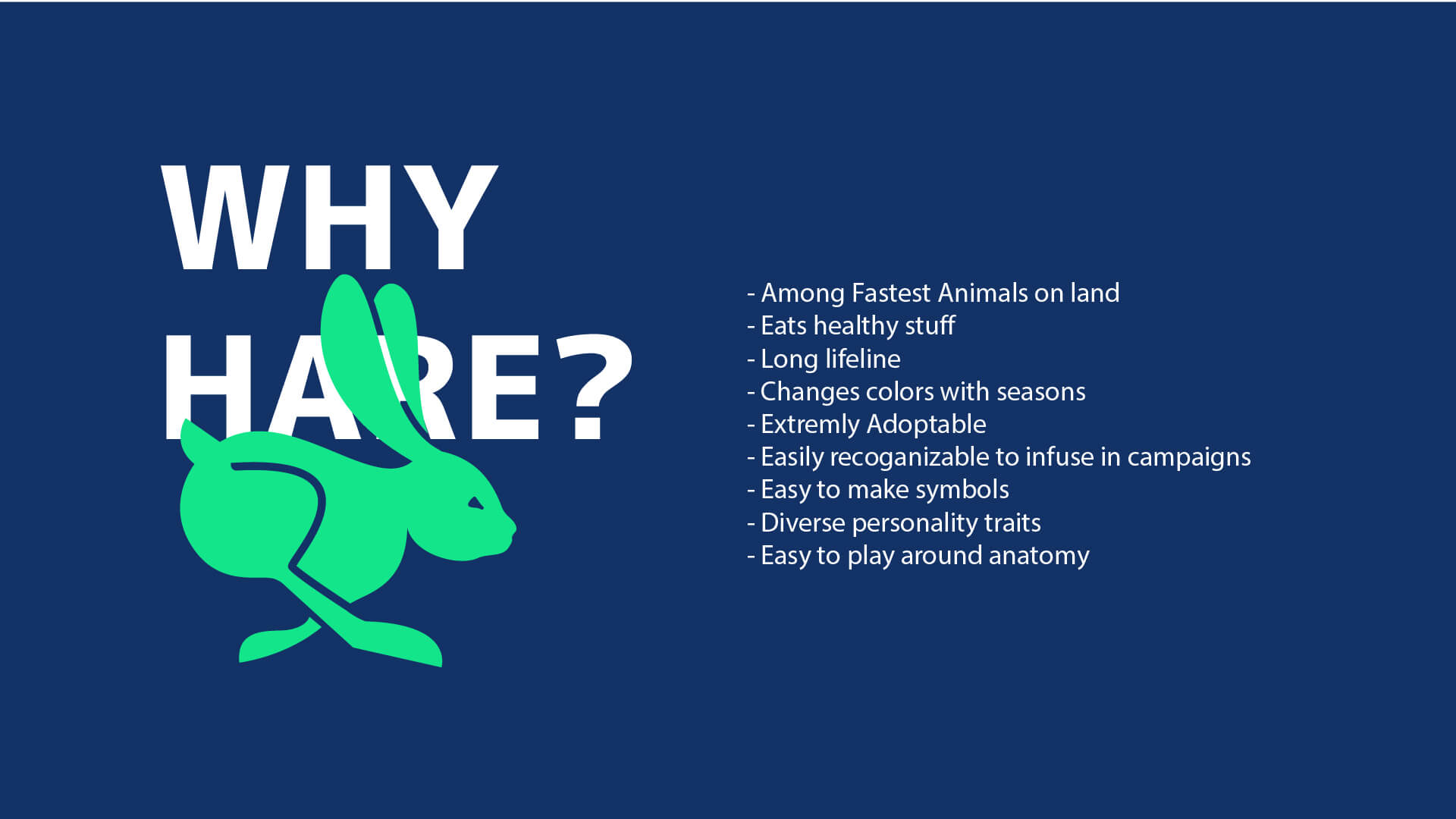 WHY HARE?

- Among Fastest Animals on land
- Eats healthy stuff
- Long lifeline
- Changes colors with seasons
- Extremly Adoptable
- Easily recoganizable to infuse in campaigns
- Easy to make symbols
- Diverse personality traits
- Easy to play around anatomy